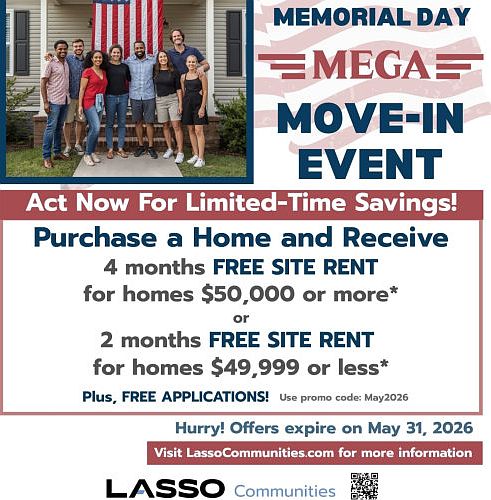 MEMORIAL DAY

MEGA

MOVE-IN EVENT

Act Now For Limited-Time Savings!

Purchase a Home and Receive

4 months FREE SITE RENT for homes $50,000 or more*

or

2 months FREE SITE RENT for homes $49,999 or less*

Plus, FREE APPLICATIONS! Use promo code: May2026

Hurry! Offers expire on May 31, 2026

Visit LassoCommunities.com for more information

LASSO Communities